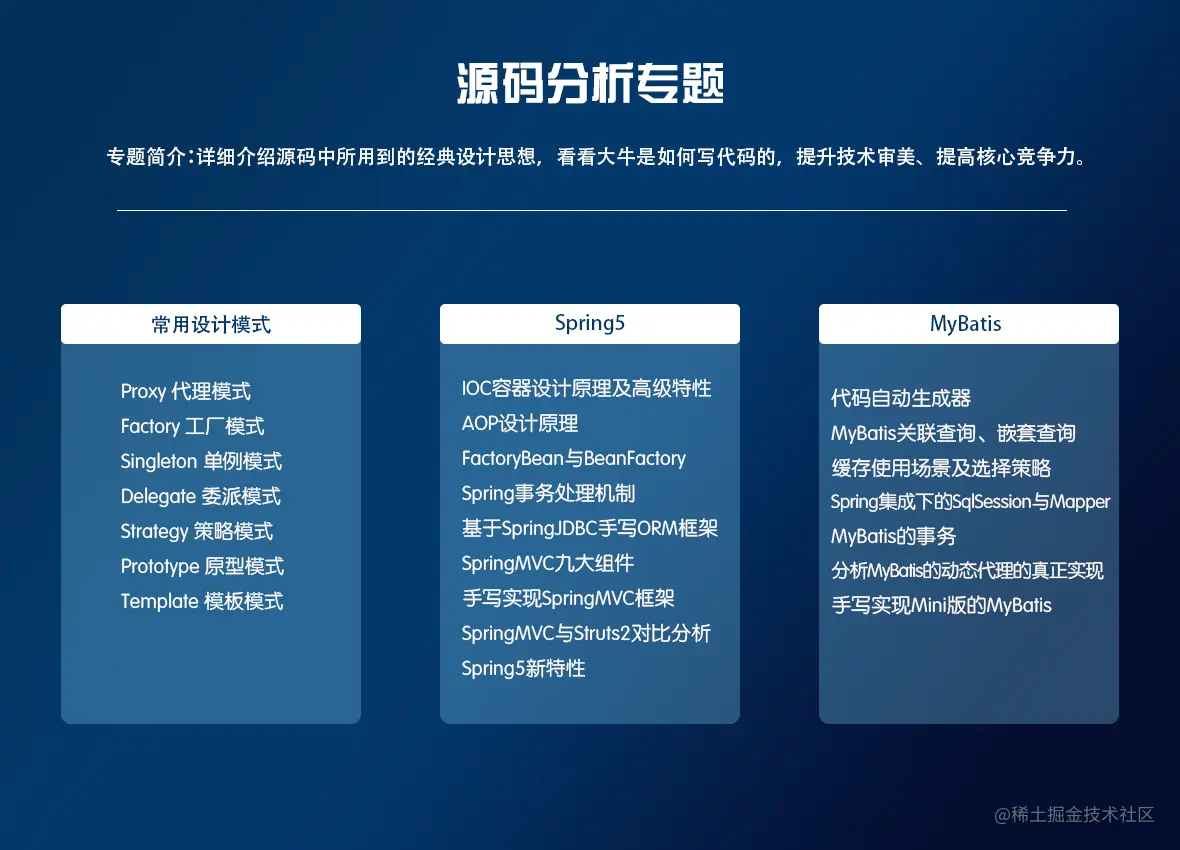 源码分析专题

专题简介：详细介绍源码中所用到的经典设计思想，看看大牛是如何写代码的，提升技术审美、提高核心竞争力。

常用设计模式

Proxy 代理模式
Factory 工厂模式
Singleton 单例模式
Delegate 委派模式
Strategy 策略模式
Prototype 原型模式
Template 模板模式

Spring5

IOC容器设计原理及高级特性
AOP设计原理
FactoryBean与BeanFactory
Spring事务处理机制
基于SpringJDBC手写ORM框架
SpringMVC九大组件
手写实现SpringMVC框架
SpringMVC与Struts2对比分析
Spring5新特性

MyBatis

代码自动生成器
MyBatis关联查询、嵌套查询
缓存使用场景及选择策略
Spring集成下的SqlSession与Mapper
MyBatis的事务
分析MyBatis的动态代理的真正实现
手写实现Mini版的MyBatis

@稀土掘金技术社区